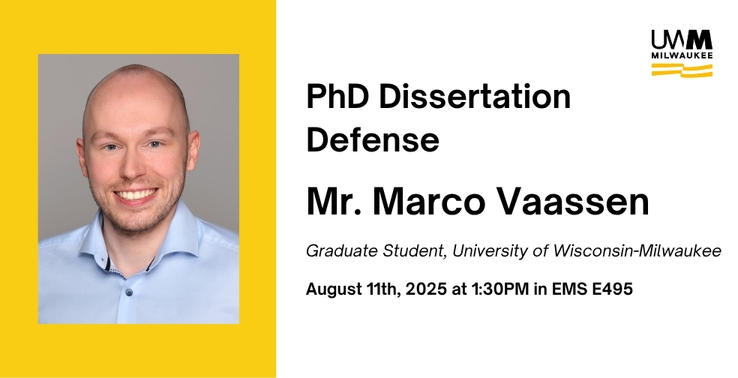 UWM
MILWAUKEE

PhD Dissertation Defense

Mr. Marco Vaassen

Graduate Student, University of Wisconsin-Milwaukee

August 11th, 2025 at 1:30PM in EMS E495